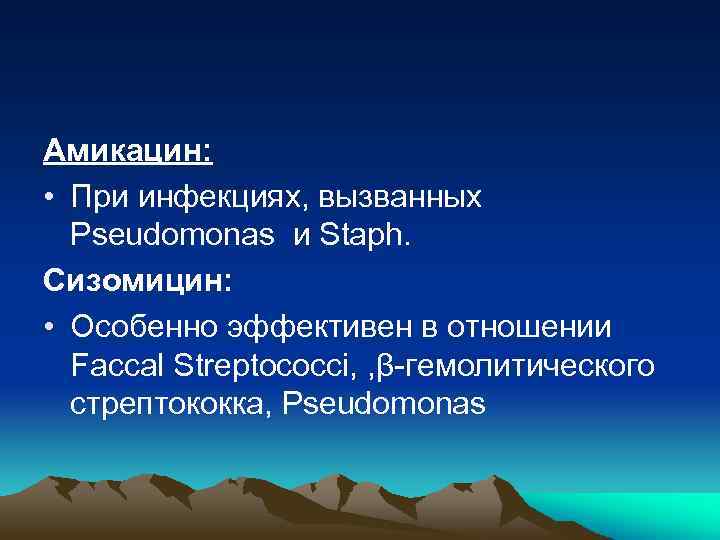 Амикацин:

• При инфекциях, вызванных Pseudomonas и Staph.

Сизомицин:

• Особенно эффективен в отношении Faccal Streptococci, ,β-гемолитического стрептококка, Pseudomonas